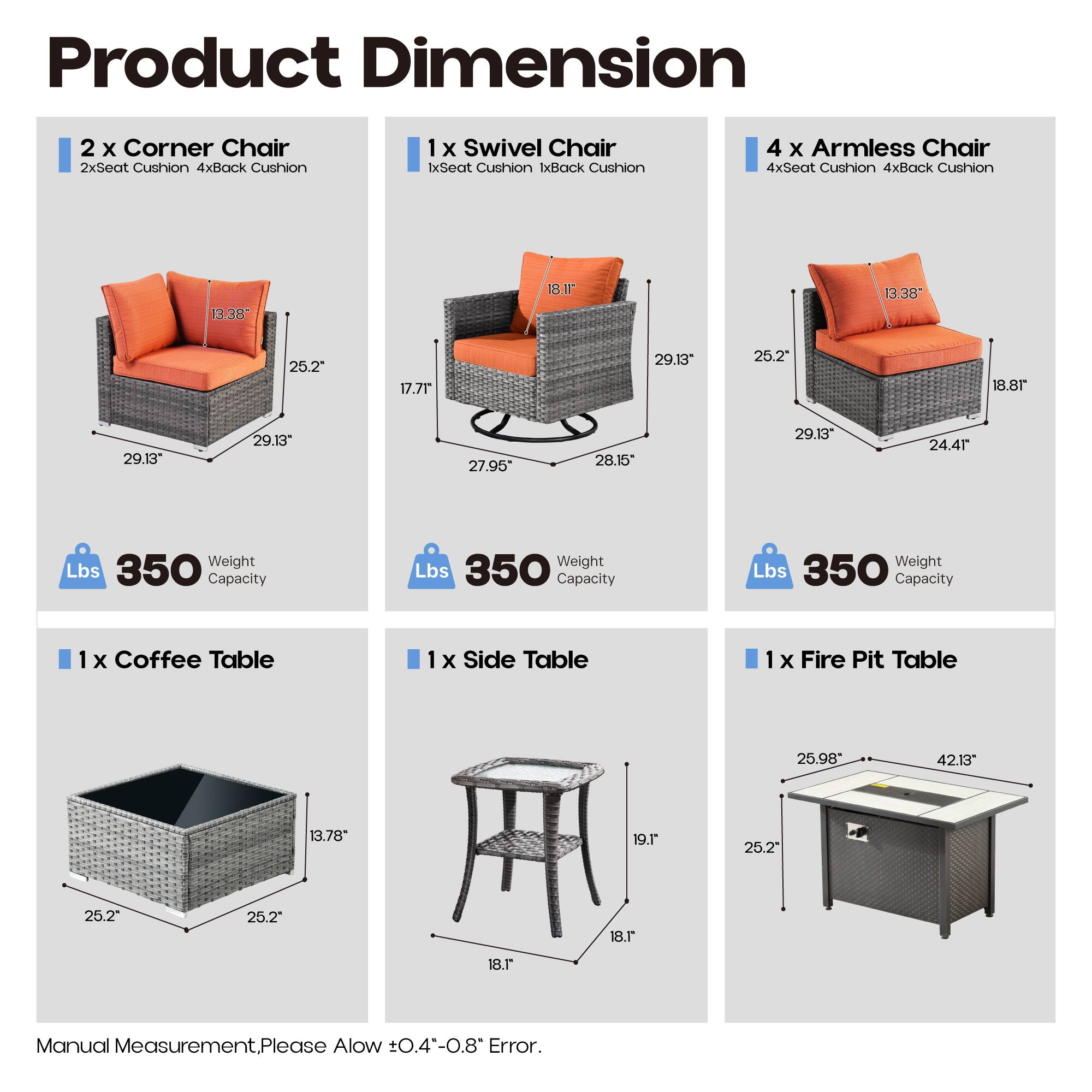 Product Dimension

2 x Corner Chair
2xSeat Cushion 4xBack Cushion

13.38"
25.2"
29.13"
29.13"

Lbs 350 Weight Capacity

1 x Swivel Chair
1xSeat Cushion 1xBack Cushion

18.11"
29.13"
17.71"
27.95"
28.15"

Lbs 350 Weight Capacity

4 x Armless Chair
4xSeat Cushion 4xBack Cushion

13.38"
25.2"
18.81"
29.13"
24.41"

Lbs 350 Weight Capacity

1 x Coffee Table

13.78"
25.2"
25.2"

1 x Side Table

19.1"
18.1"
18.1"

1 x Fire Pit Table

25.98"
42.13"
25.2"

Manual Measurement,Please Alow ±0.4"-0.8" Error.